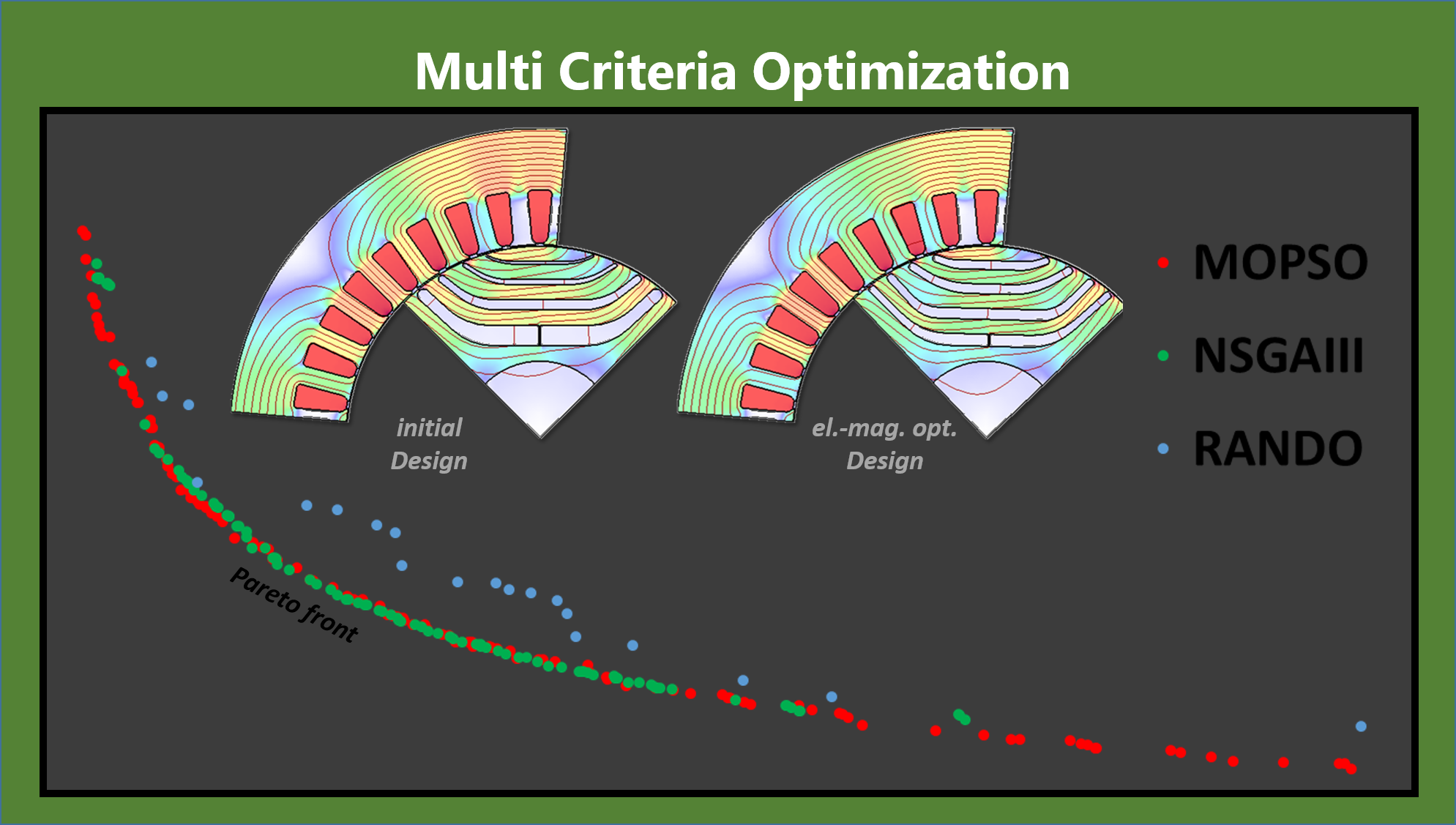 Multi Criteria Optimization

initial Design

el.-mag. opt. Design

MOPSO

NSGAIII

RANDO

Pareto front